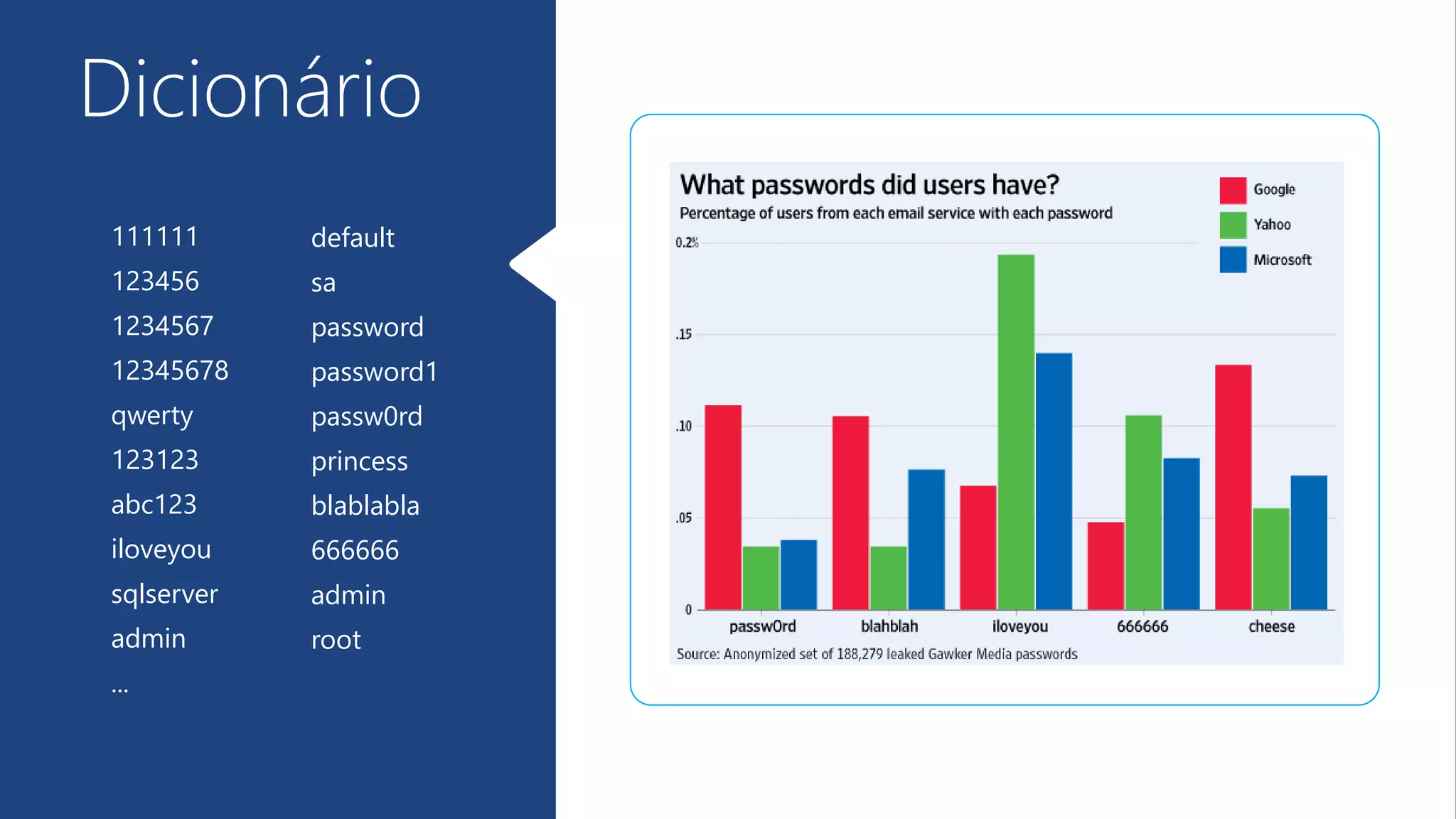 Dicionário

111111
123456
1234567
12345678
qwerty
123123
abc123
iloveyou
sqlserver
admin
...

default
sa
password
password1
passw0rd
princess
blablabla
666666
admin
root

What passwords did users have?
Percentage of users from each email service with each password

Google
Yahoo
Microsoft

0.2%
.15
.10
.05
0

passw0rd
blahblah
iloveyou
666666
cheese

Source: Anonymized set of 188,279 leaked Gawker Media passwords